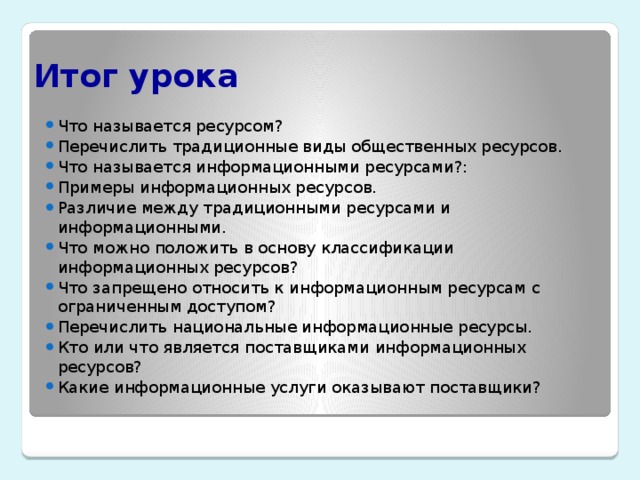 Итог урока

- Что называется ресурсом?
- Перечислить традиционные виды общественных ресурсов.
- Что называется информационными ресурсами?:
- Примеры информационных ресурсов.
- Различие между традиционными ресурсами и информационными.
- Что можно положить в основу классификации информационных ресурсов?
- Что запрещено относить к информационным ресурсам с ограниченным доступом?
- Перечислить национальные информационные ресурсы.
- Кто или что является поставщиками информационных ресурсов?
- Какие информационные услуги оказывают поставщики?